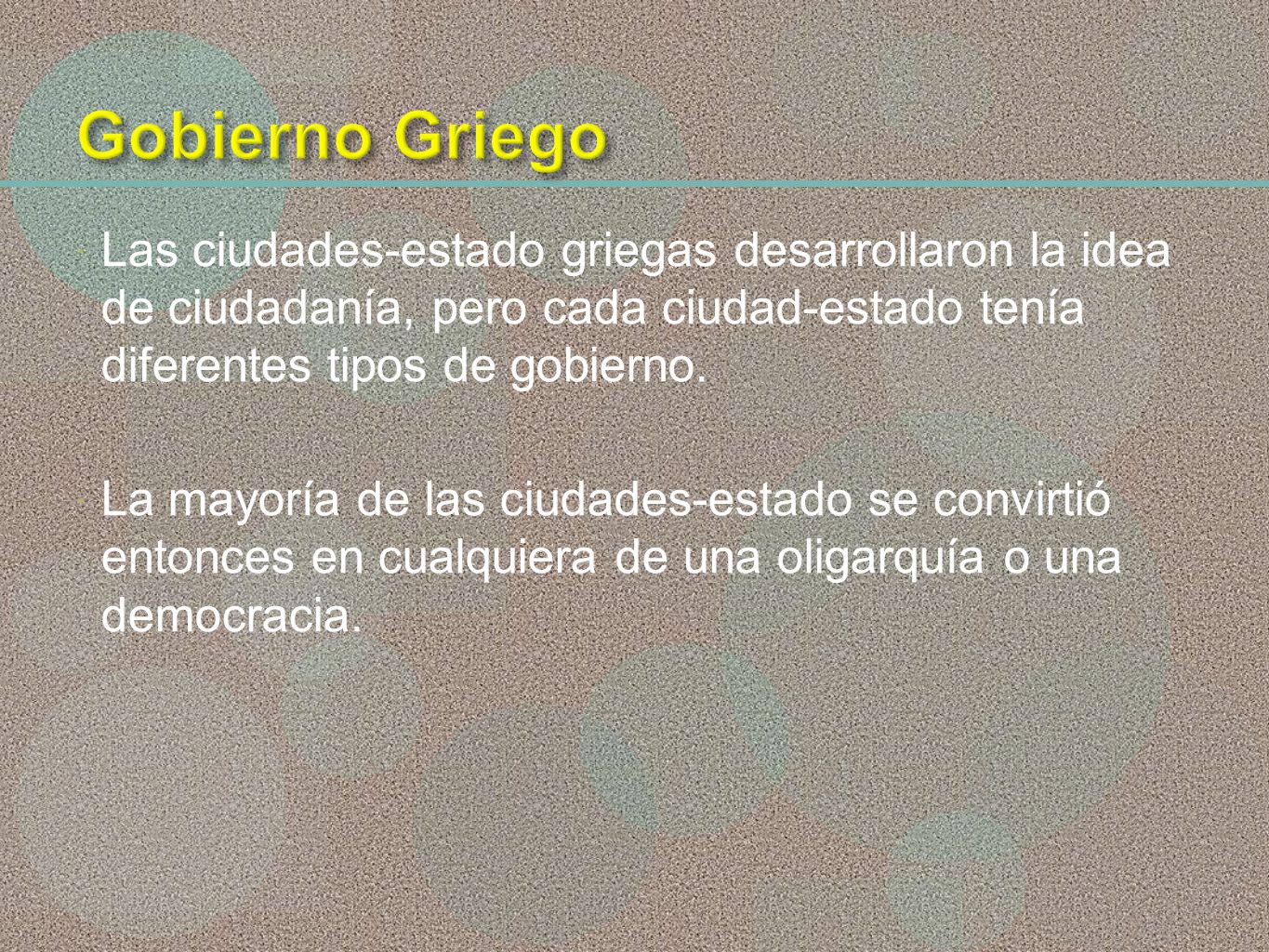 Gobierno Griego

Las ciudades-estado griegas desarrollaron la idea de ciudadanía, pero cada ciudad-estado tenía diferentes tipos de gobierno.

La mayoría de las ciudades-estado se convirtió entonces en cualquiera de una oligarquía o una democracia.